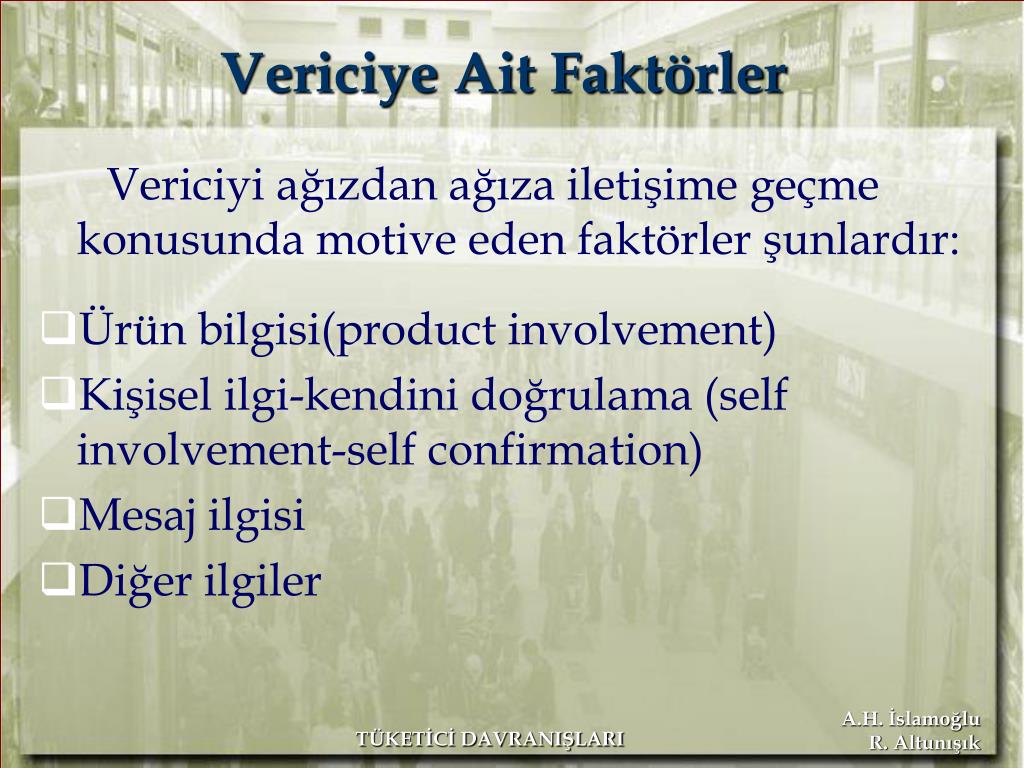 Vericiye Ait Faktörler

Vericiyi ağızdan ağıza iletişime geçme konusunda motive eden faktörler şunlardır:

❑Ürün bilgisi(product involvement)

❑Kişisel ilgi-kendini doğrulama (self involvement-self confirmation)

❑Mesaj ilgisi

❑Diğer ilgiler

TÜKETİCİ DAVRANIŞLARI

A.H. İslamoğlu
R. Altunışık